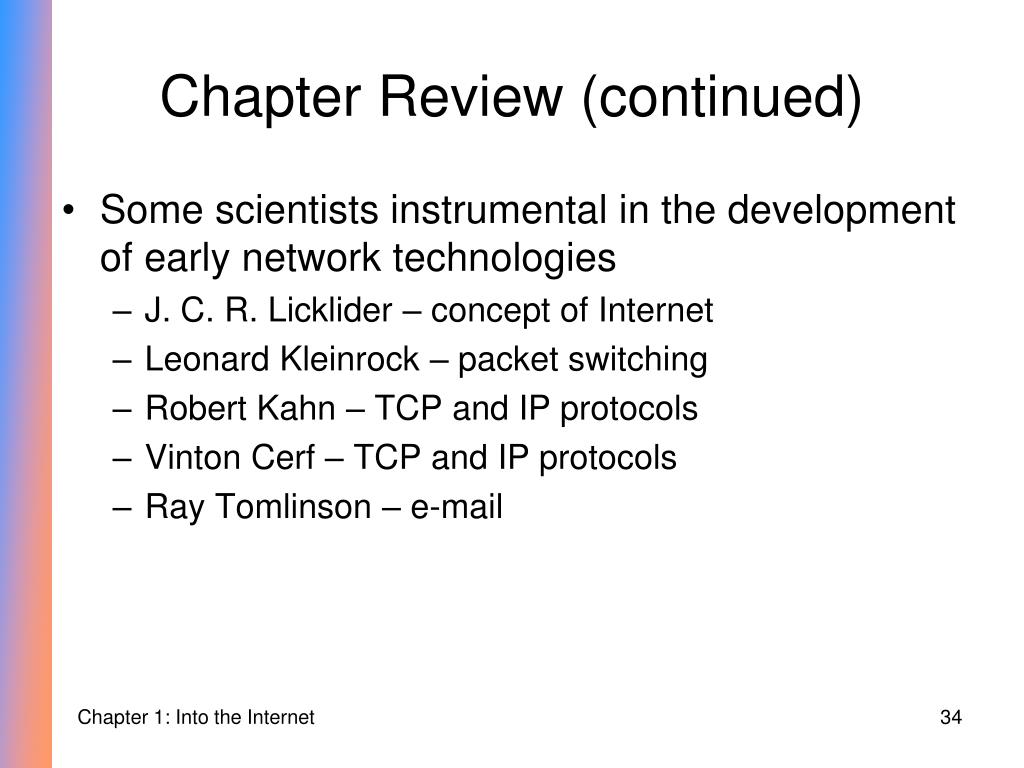 Chapter Review (continued)

• Some scientists instrumental in the development of early network technologies
– J. C. R. Licklider – concept of Internet
– Leonard Kleinrock – packet switching
– Robert Kahn – TCP and IP protocols
– Vinton Cerf – TCP and IP protocols
– Ray Tomlinson – e-mail

Chapter 1: Into the Internet

34